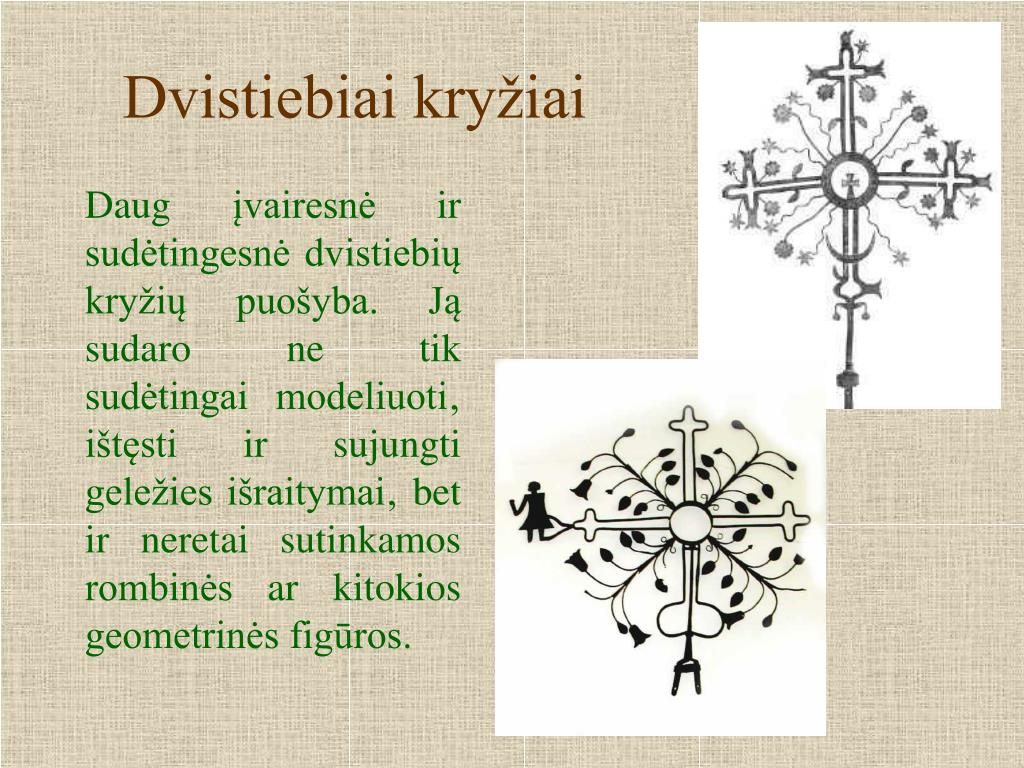 Dvistiebiai kryžiai

Daug įvairesnė ir sudėtingesnė dvistiebių kryžių puošyba. Ją sudaro ne tik sudėtingai modeliuoti, ištęsti ir sujungti geležies išraitymai, bet ir neretai sutinkamos rombinės ar kitokios geometrinės figūros.